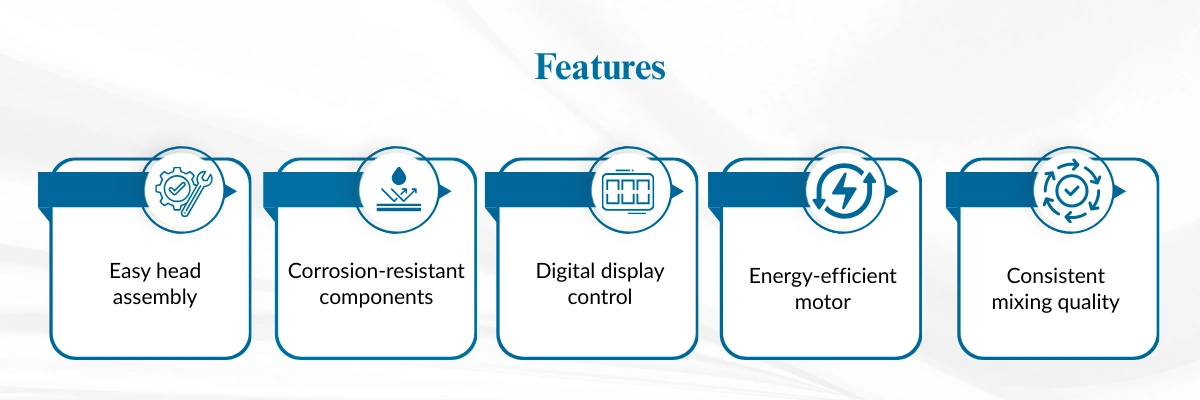 Features

Easy head assembly

Corrosion-resistant components

Digital display control

Energy-efficient motor

Consistent mixing quality